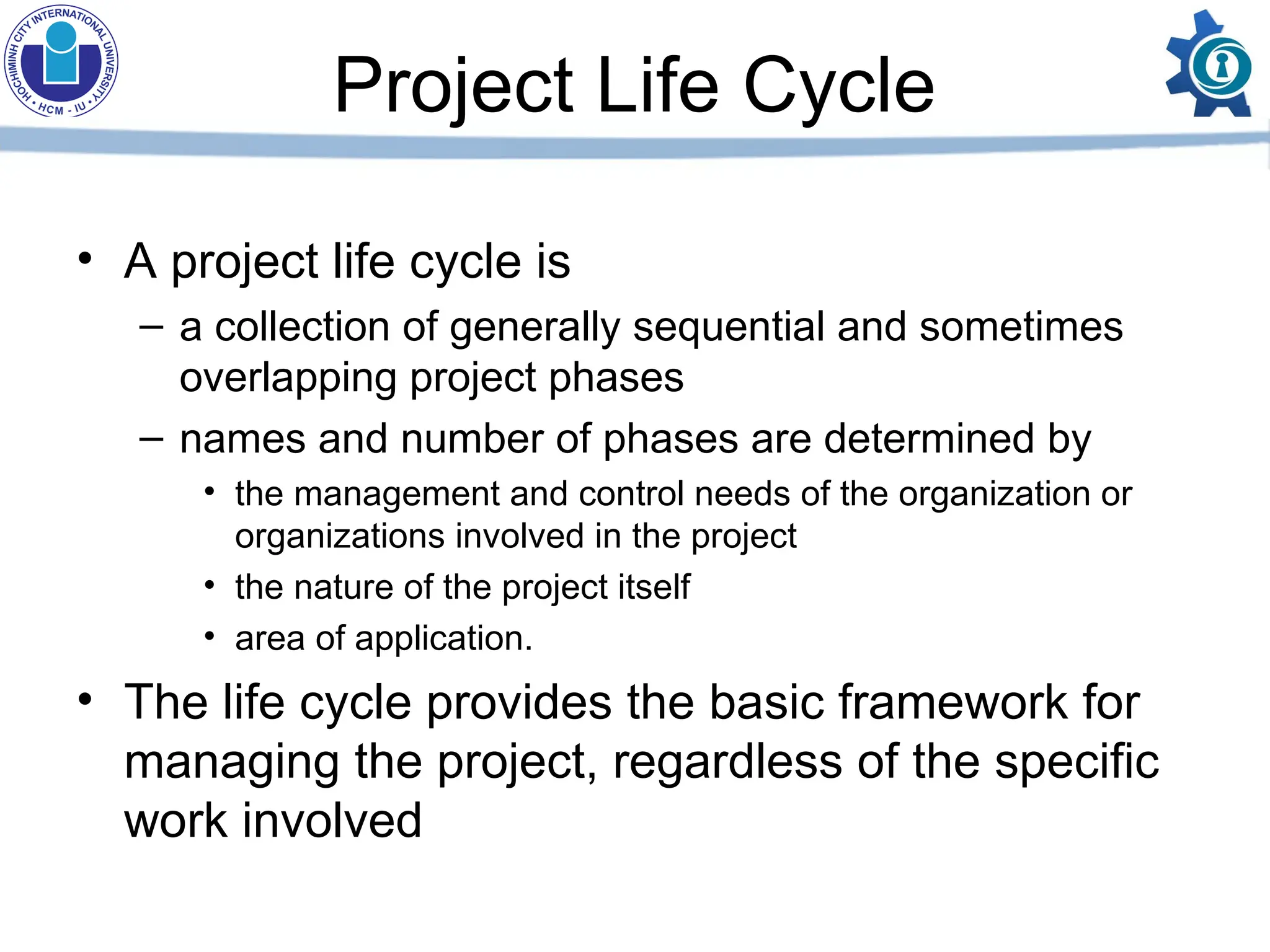 HOCHIMINH CITY INTERNATIONAL UNIVERSITY • HCM - IU •

Project Life Cycle

• A project life cycle is
  – a collection of generally sequential and sometimes overlapping project phases
  – names and number of phases are determined by
    • the management and control needs of the organization or organizations involved in the project
    • the nature of the project itself
    • area of application.
• The life cycle provides the basic framework for managing the project, regardless of the specific work involved